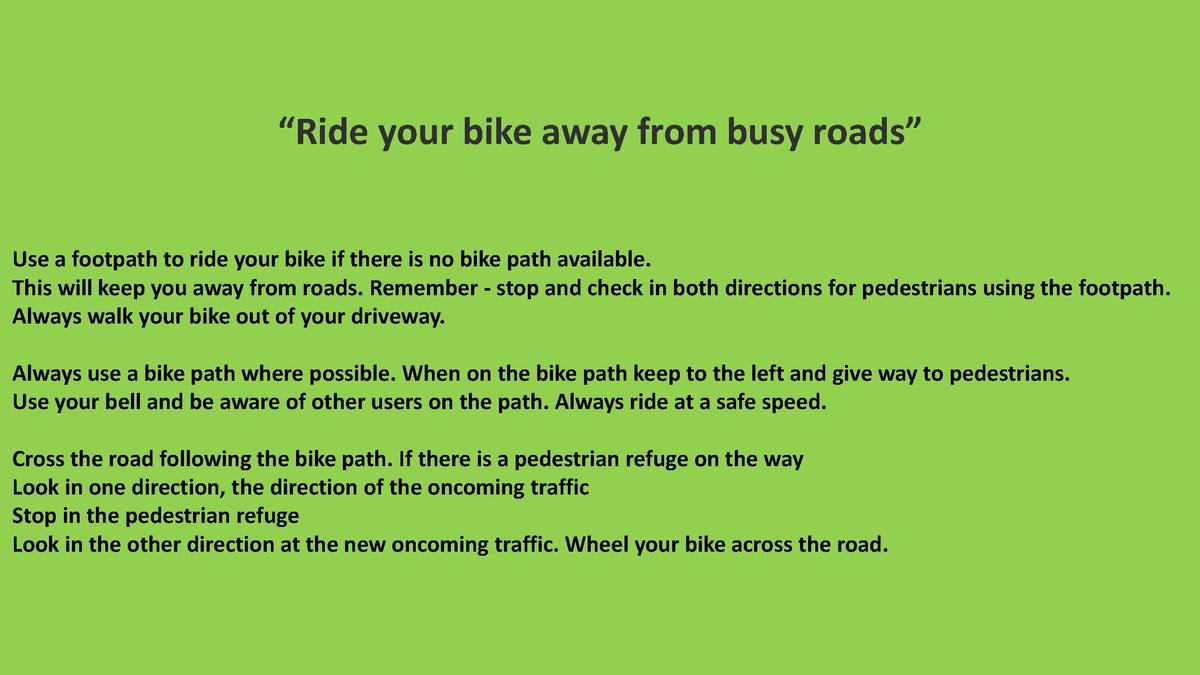 “Ride your bike away from busy roads”

Use a footpath to ride your bike if there is no bike path available.
This will keep you away from roads. Remember - stop and check in both directions for pedestrians using the footpath.
Always walk your bike out of your driveway.

Always use a bike path where possible. When on the bike path keep to the left and give way to pedestrians.
Use your bell and be aware of other users on the path. Always ride at a safe speed.

Cross the road following the bike path. If there is a pedestrian refuge on the way
Look in one direction, the direction of the oncoming traffic
Stop in the pedestrian refuge
Look in the other direction at the new oncoming traffic. Wheel your bike across the road.